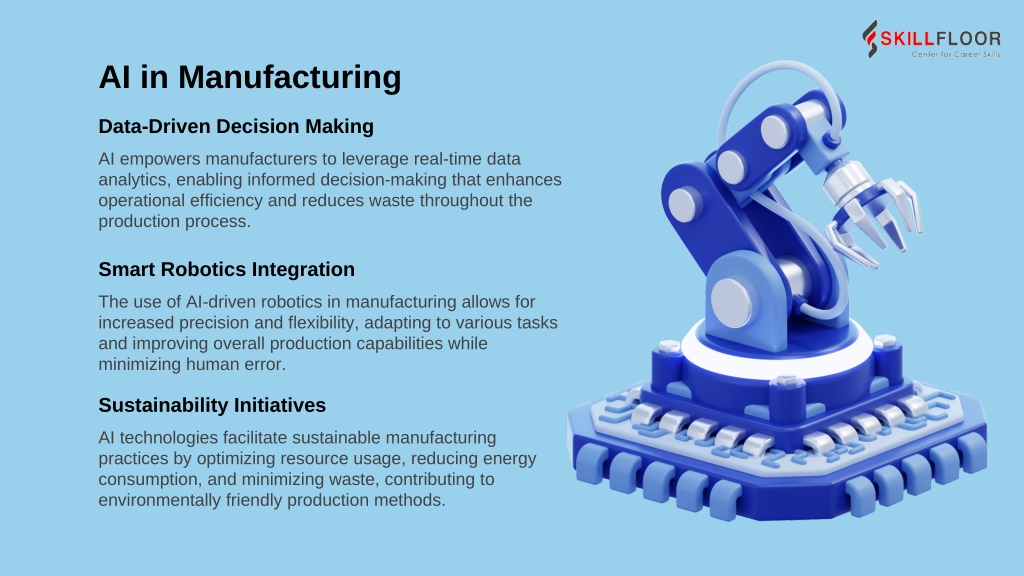 SKILLFLOOR
Center for Career Skills

AI in Manufacturing

Data-Driven Decision Making

AI empowers manufacturers to leverage real-time data analytics, enabling informed decision-making that enhances operational efficiency and reduces waste throughout the production process.

Smart Robotics Integration

The use of AI-driven robotics in manufacturing allows for increased precision and flexibility, adapting to various tasks and improving overall production capabilities while minimizing human error.

Sustainability Initiatives

AI technologies facilitate sustainable manufacturing practices by optimizing resource usage, reducing energy consumption, and minimizing waste, contributing to environmentally friendly production methods.